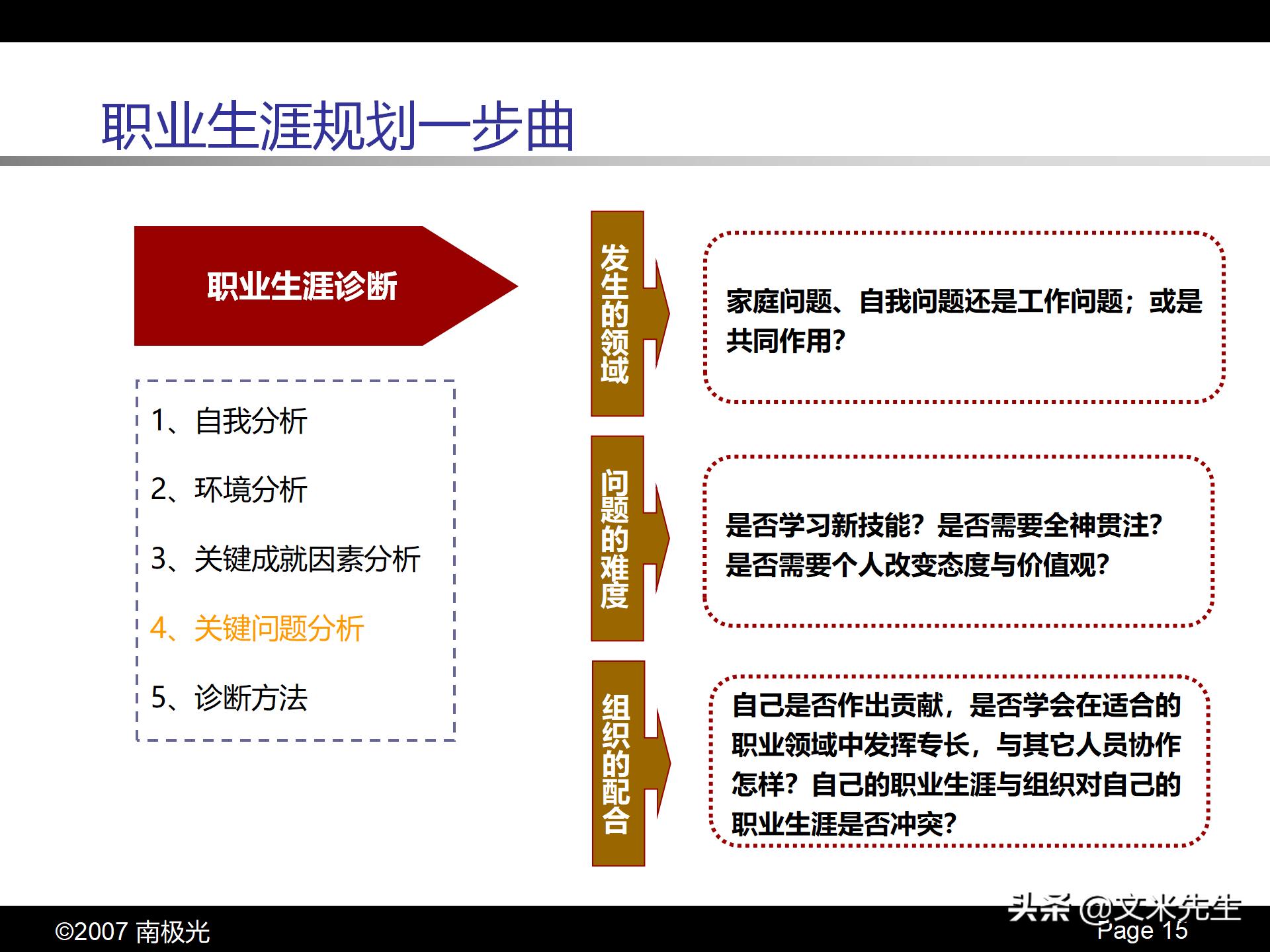 职业生涯规划一步曲

职业生涯诊断

1、自我分析

2、环境分析

3、关键成就因素分析

4、关键问题分析

5、诊断方法

发生的领域

家庭问题、自我问题还是工作问题；或是共同作用?

问题的难度

是否学习新技能？是否需要全神贯注?是否需要个人改变态度与价值观?

组织的配合

自己是否作出贡献，是否学会在适合的职业领域中发挥专长，与其它人员协作怎样？自己的职业生涯与组织对自己的职业生涯是否冲突?

©2007 南极光

头条 @文米先生

Page 15